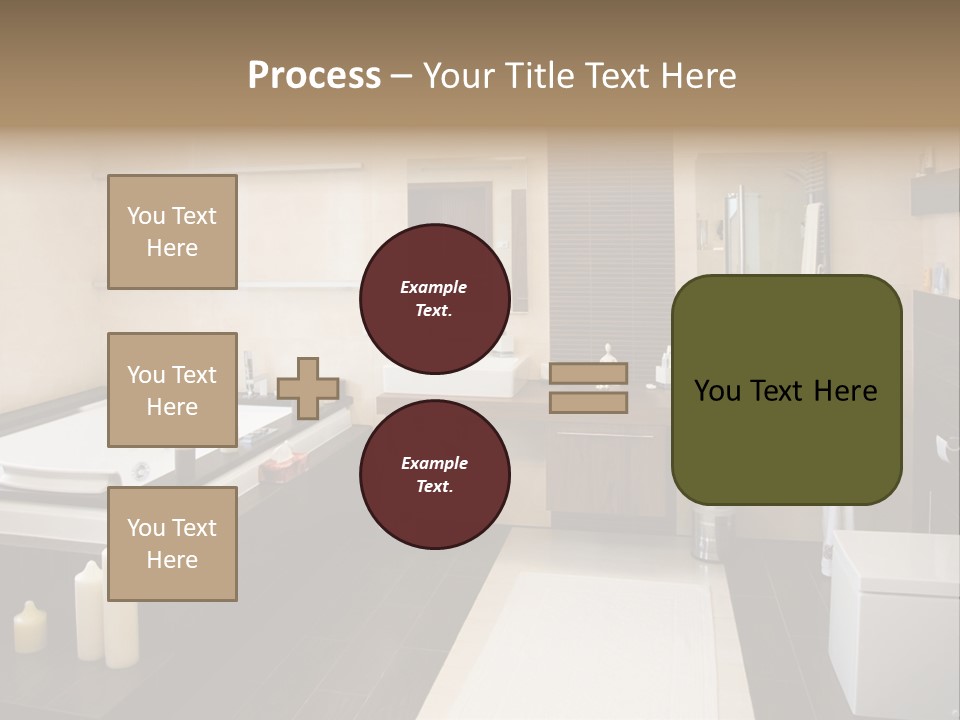 Process – Your Title Text Here

You Text Here

You Text Here

You Text Here

Example Text.

Example Text.

You Text Here